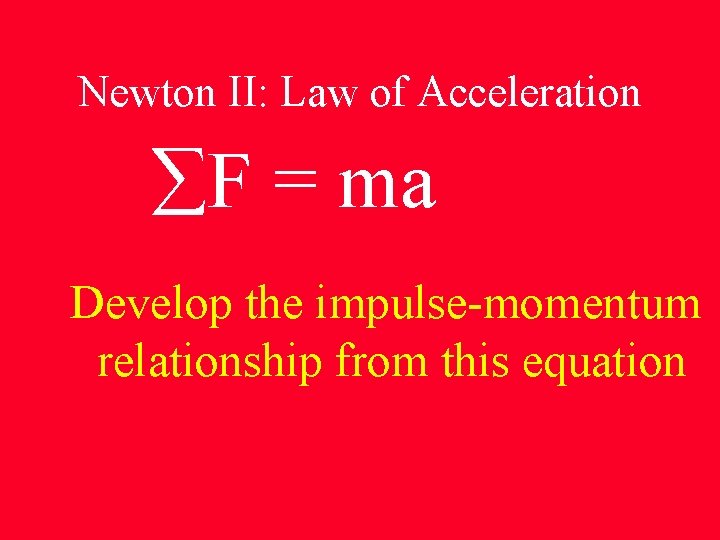 Newton II: Law of Acceleration

$\sum F = ma$

Develop the impulse-momentum relationship from this equation